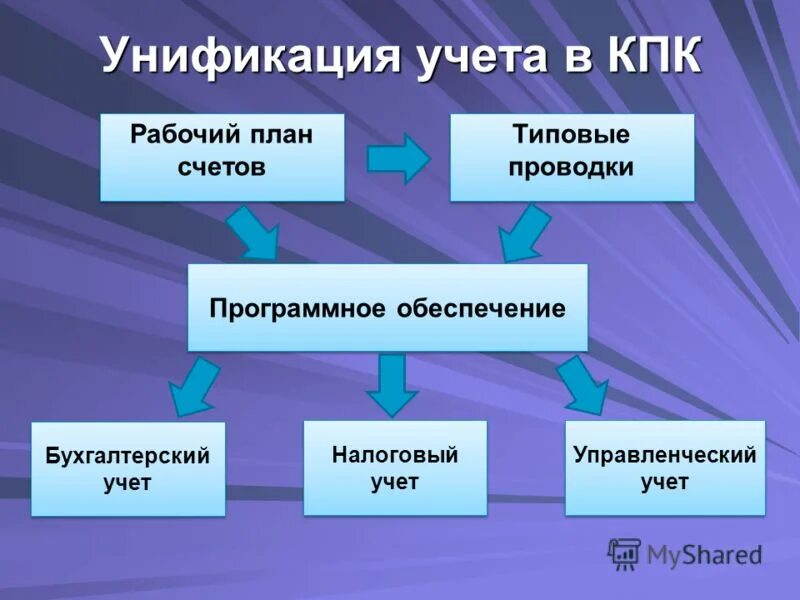 Унификация учета в КПК

Рабочий план счетов

Типовые проводки

Программное обеспечение

Бухгалтерский учет

Налоговый учет

Управленческий учет

MyShared